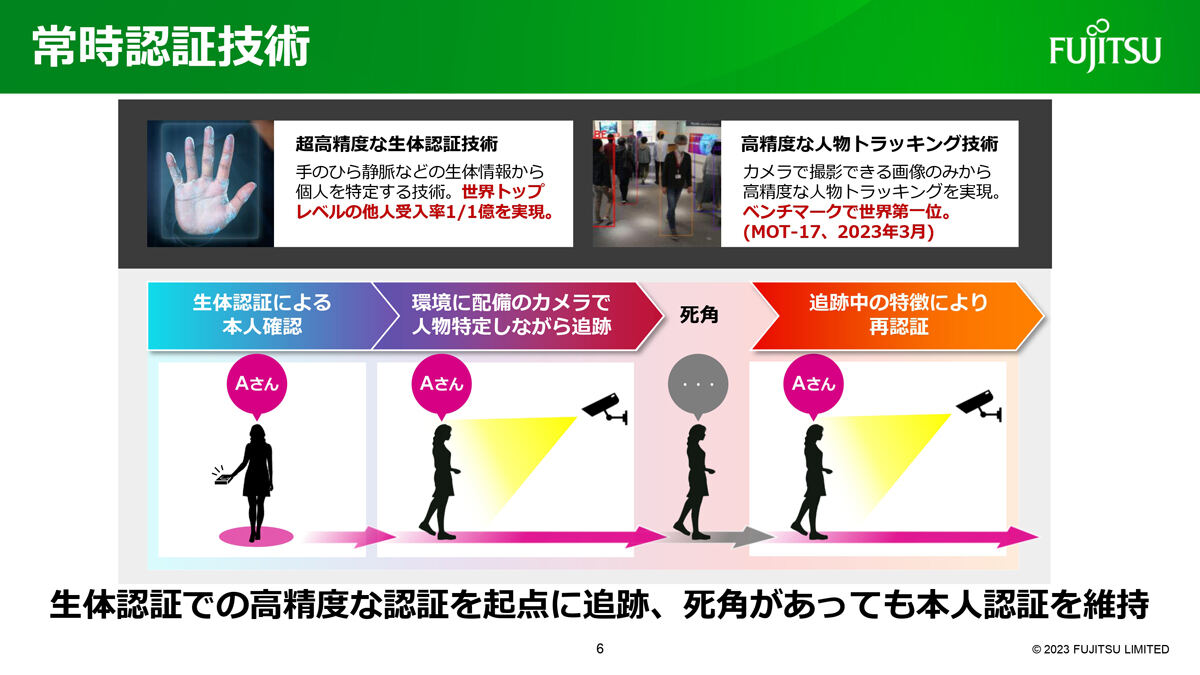 常時認証技術

FUJITSU

超高精度な生体認証技術

手のひら静脈などの生体情報から個人を特定する技術。世界トップレベルの他人受入率1/1億を実現。

高精度な人物トラッキング技術

カメラで撮影できる画像のみから高精度な人物トラッキングを実現。ベンチマークで世界第一位。(MOT-17、2023年3月)

生体認証による本人確認

環境に配備のカメラで人物特定しながら追跡

死角

追跡中の特徴により再認証

Aさん

Aさん

・・・

Aさん

生体認証での高精度な認証を起点に追跡、死角があっても本人認証を維持

6

© 2023 FUJITSU LIMITED